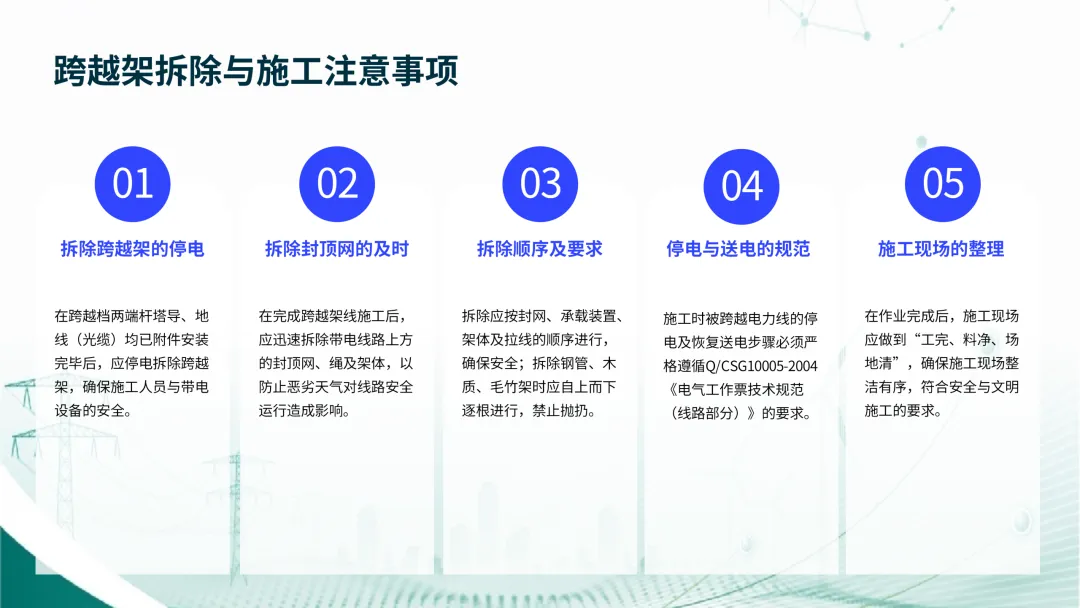 跨越架拆除与施工注意事项

01

拆除跨越架的停电

在跨越档两端杆塔导、地线（光缆）均已附件安装完毕后，应停电拆除跨越架，确保施工人员与带电设备的安全。

02

拆除封顶网的及时

在完成跨越架线施工后，应迅速拆除带电线路上方的封顶网、绳及架体，以防止恶劣天气对线路安全运行造成影响。

03

拆除顺序及要求

拆除应按封网、承载装置、架体及拉线的顺序进行，确保安全；拆除钢管、木质、毛竹架时应自上而下逐根进行，禁止抛扔。

04

停电与送电的规范

施工时被跨越电力线的停电及恢复送电步骤必须严格遵循Q/CSG10005-2004《电气工作票技术规范（线路部分）》的要求。

05

施工现场的整理

在作业完成后，施工现场应做到“工完、料净、场地清”，确保施工现场整洁有序，符合安全与文明施工的要求。